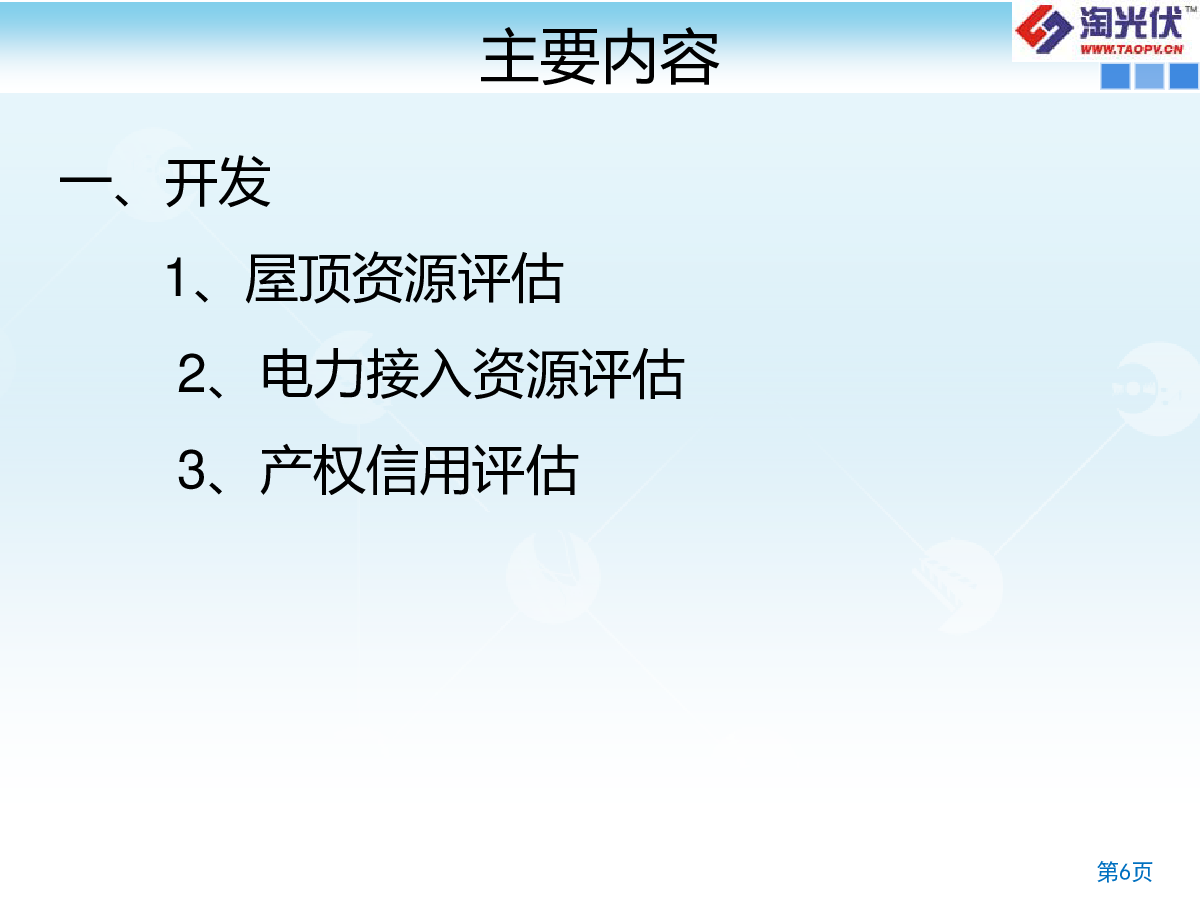 主要内容

淘光伏™
WWW.TAOPV.CN

一、开发

1、屋顶资源评估

2、电力接入资源评估

3、产权信用评估

第6页